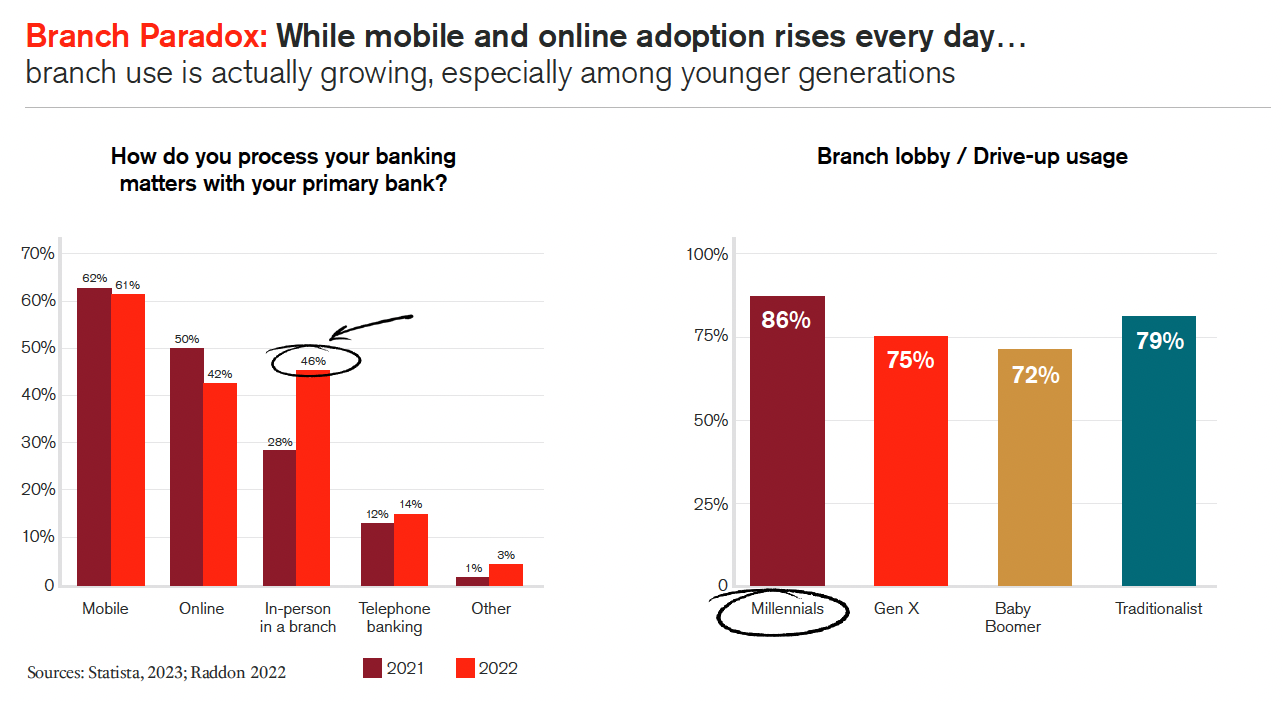 Branch Paradox: While mobile and online adoption rises every day…
branch use is actually growing, especially among younger generations

How do you process your banking matters with your primary bank?

70%
60%
50%
40%
30%
20%
10%
0

62% 61% 50% 42% 28% 46% 12% 14% 1% 3%

Mobile
Online
In-person in a branch
Telephone banking
Other

Sources: Statista, 2023; Raddon 2022

2021 2022

Branch lobby / Drive-up usage

100%
75%
50%
25%
0

86%
75%
72%
79%

Millennials
Gen X
Baby Boomer
Traditionalist